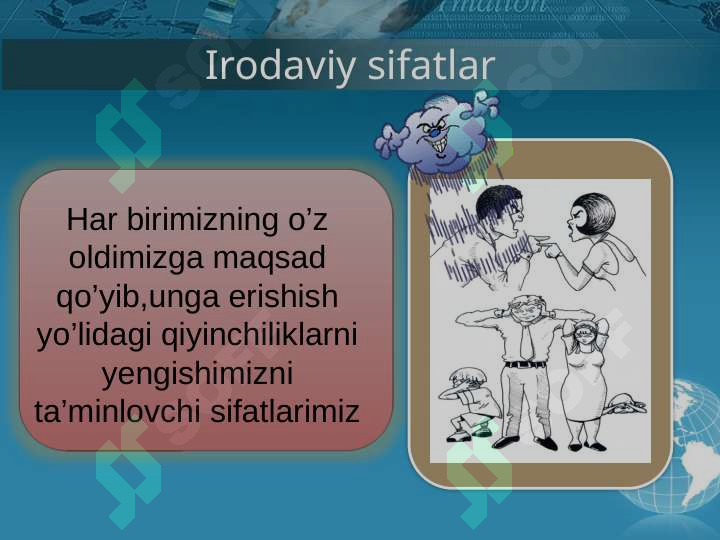 Irodaviy sifatlar

Har birimizning o’z oldimizga maqsad qo’yib,unga erishish yo’lidagi qiyinchiliklarni yengishimizni ta’minlovchi sifatlarimiz